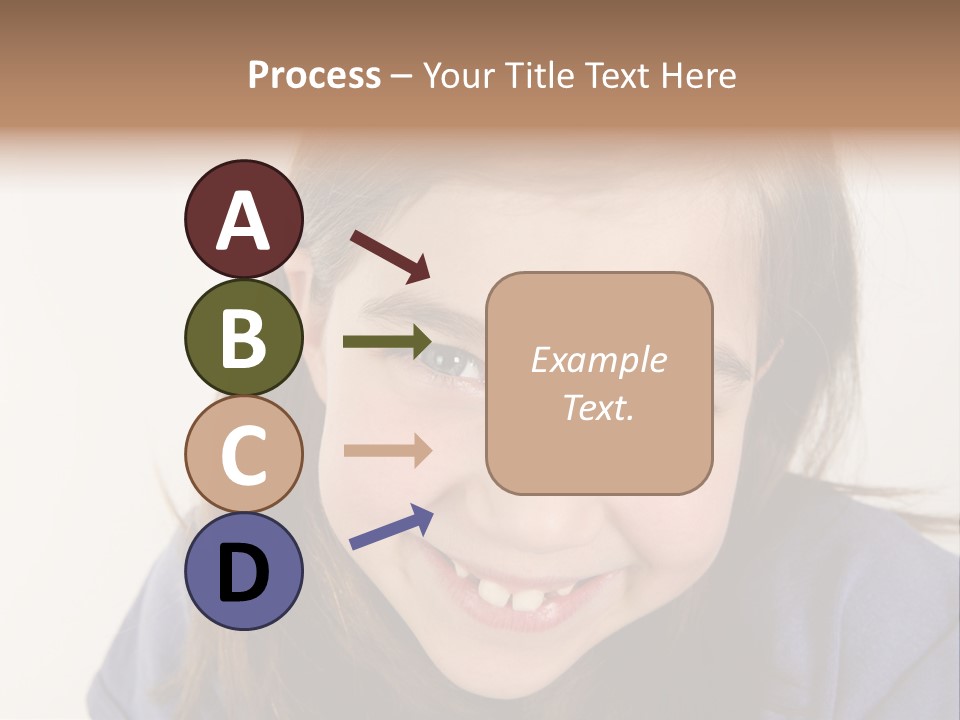 Process – Your Title Text Here

A

B

C

D

Example Text.